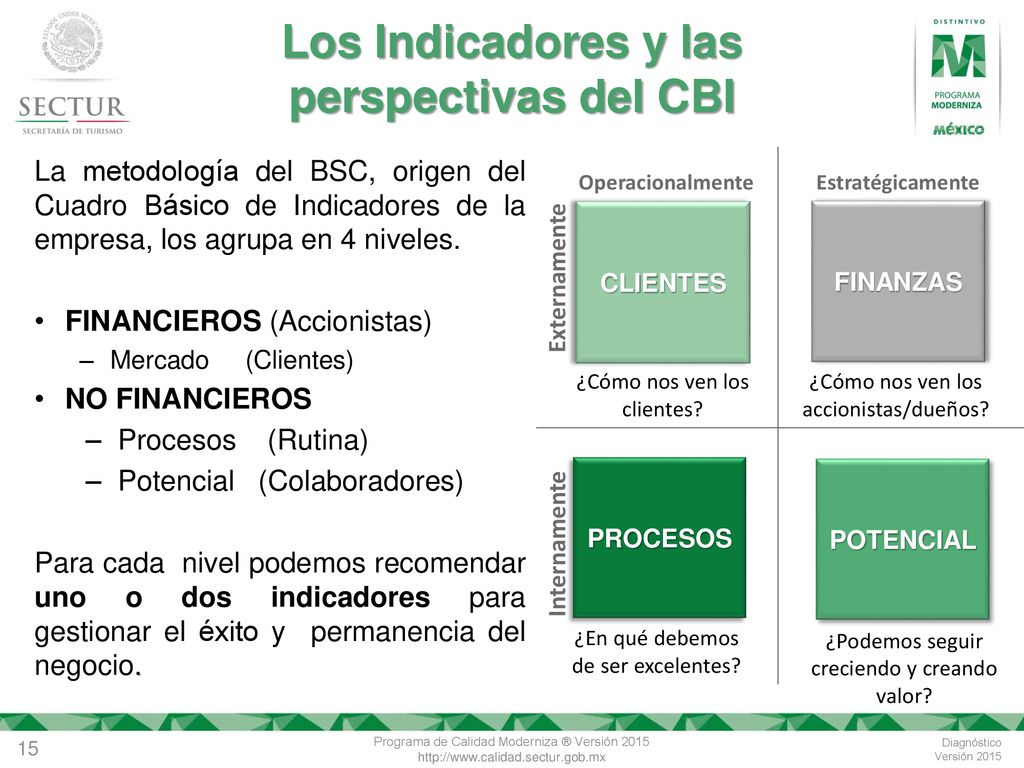 ESTADOS UNIDOS MEXICANOS
SECTUR
SECRETARÍA DE TURISMO

Los Indicadores y las perspectivas del CBI

DISTINTIVO
M
PROGRAMA MODERNIZA
MÉXICO

La metodología del BSC, origen del Cuadro Básico de Indicadores de la empresa, los agrupa en 4 niveles.

• FINANCIEROS (Accionistas)
– Mercado (Clientes)
• NO FINANCIEROS
– Procesos (Rutina)
– Potencial (Colaboradores)

Para cada nivel podemos recomendar uno o dos indicadores para gestionar el éxito y permanencia del negocio.

Operacionalmente
Estratégicamente
Externamente
CLIENTES
FINANZAS
¿Cómo nos ven los clientes?
¿Cómo nos ven los accionistas/dueños?
Internamente
PROCESOS
POTENCIAL
¿En qué debemos de ser excelentes?
¿Podemos seguir creciendo y creando valor?

15
Programa de Calidad Moderniza ® Versión 2015
http://www.calidad.sectur.gob.mx
Diagnóstico
Versión 2015